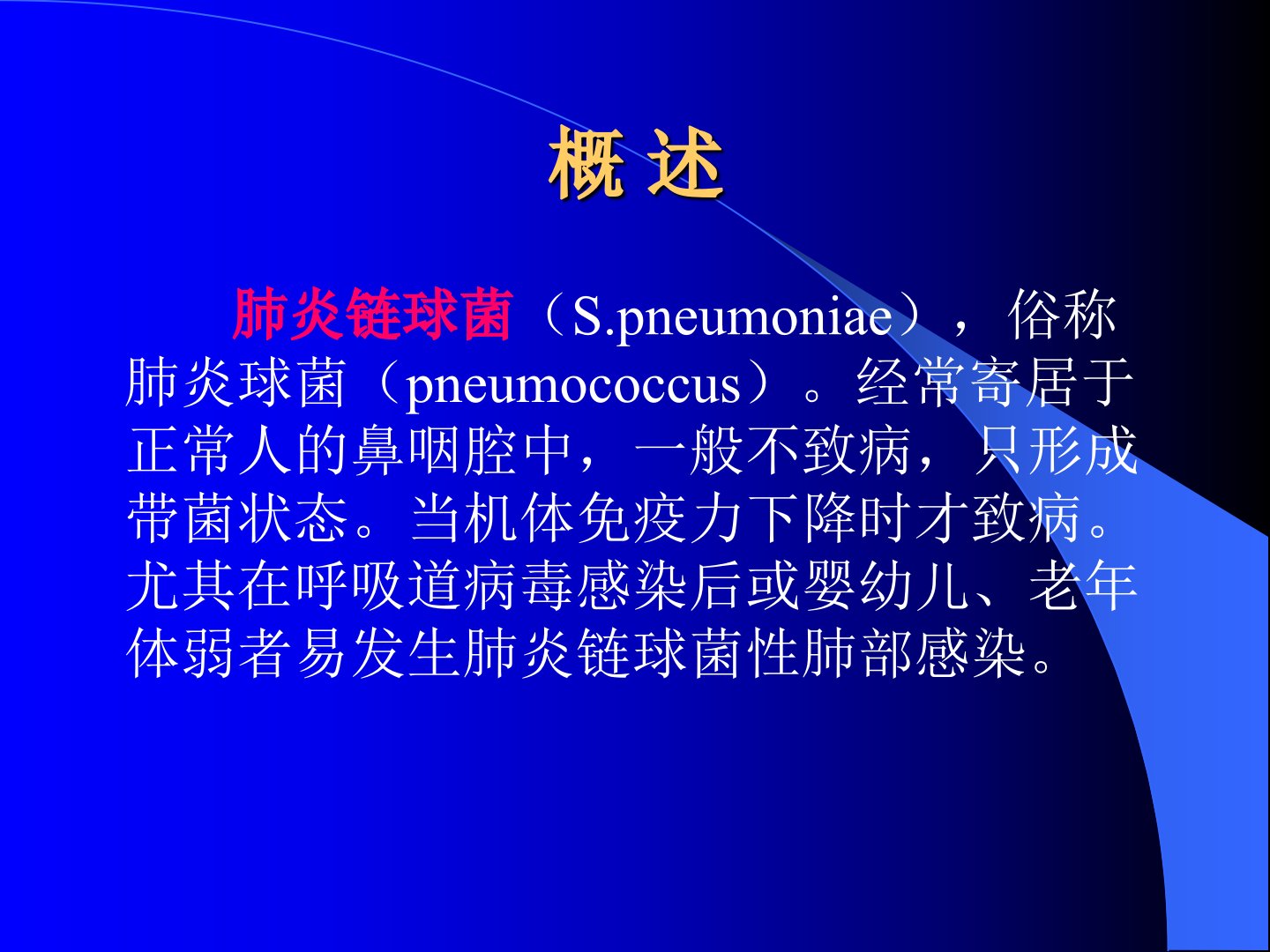 概 述

肺炎链球菌（S.pneumoniae），俗称肺炎球菌（pneumococcus）。经常寄居于正常人的鼻咽腔中，一般不致病，只形成带菌状态。当机体免疫力下降时才致病。尤其在呼吸道病毒感染后或婴幼儿、老年体弱者易发生肺炎链球菌性肺部感染。